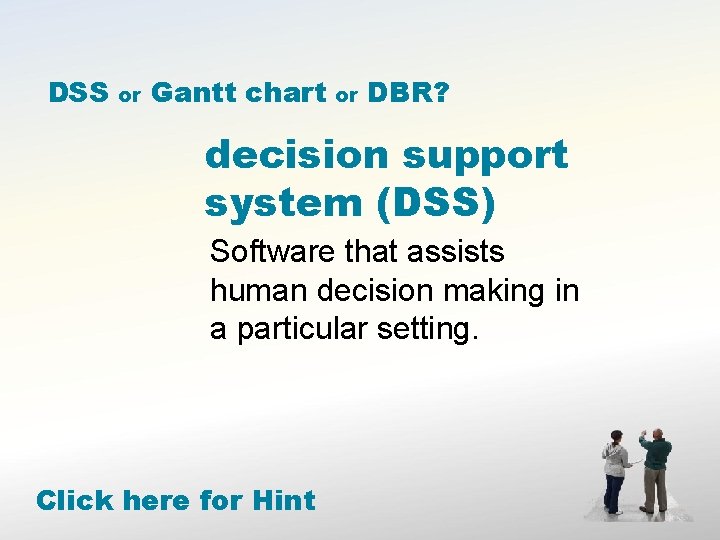 DSS or Gantt chart or DBR?

decision support system (DSS)

Software that assists human decision making in a particular setting.

Click here for Hint